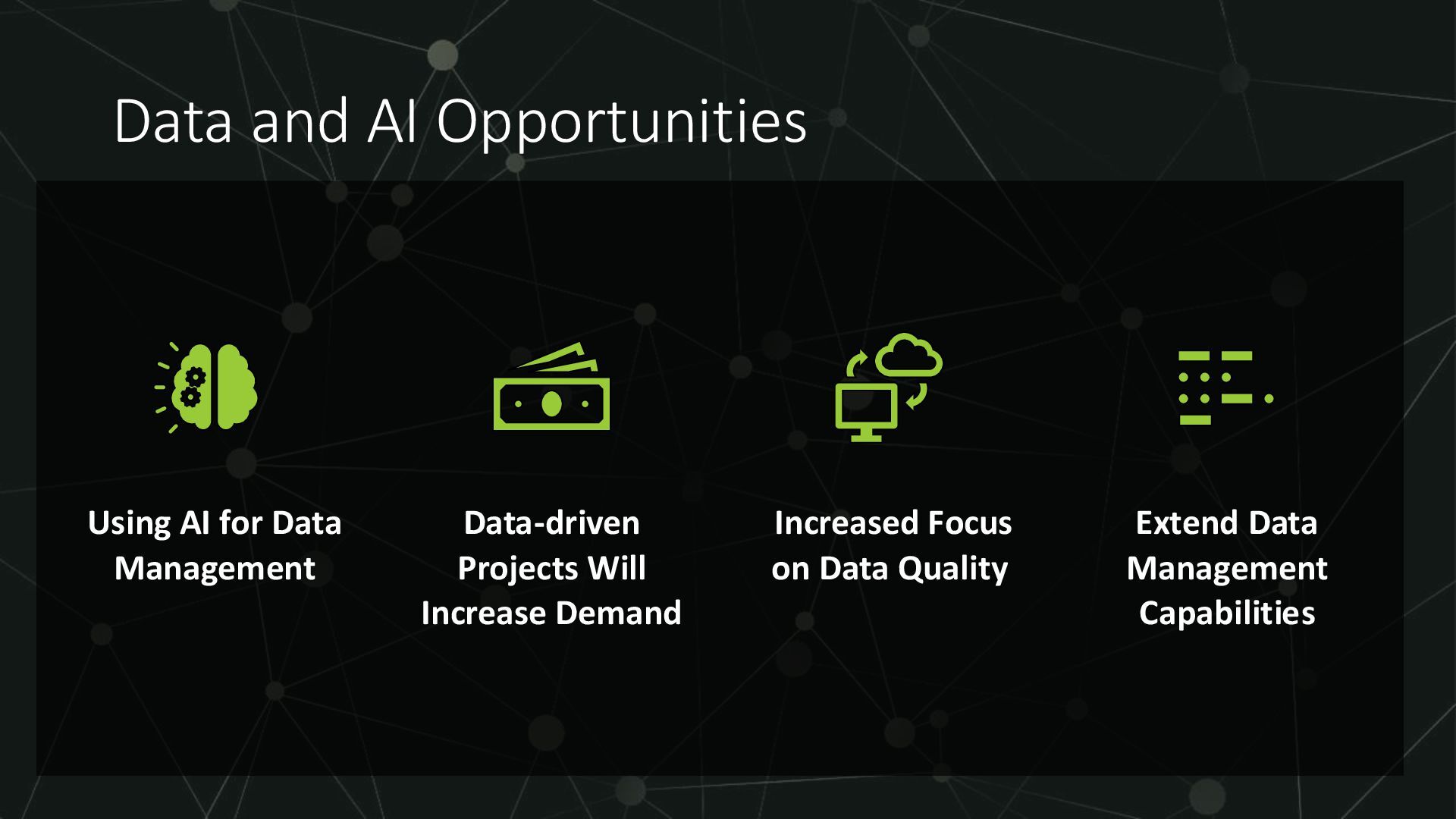 Data and AI Opportunities

Using AI for Data Management

Data-driven Projects Will Increase Demand

Increased Focus on Data Quality

Extend Data Management Capabilities